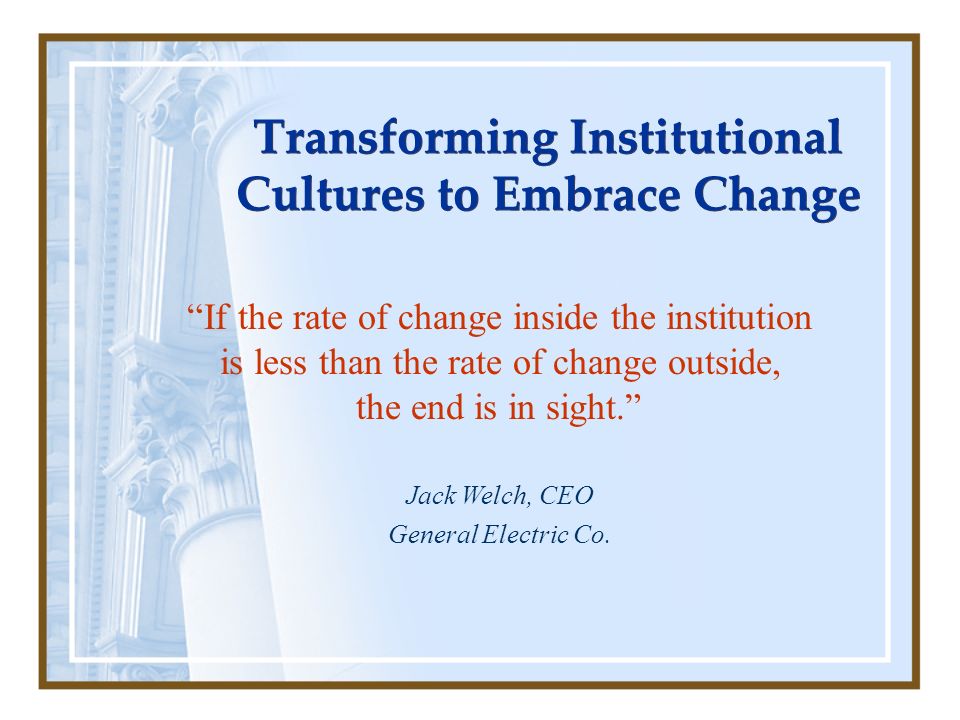 Transforming Institutional Cultures to Embrace Change

“If the rate of change inside the institution is less than the rate of change outside, the end is in sight.”

Jack Welch, CEO
General Electric Co.